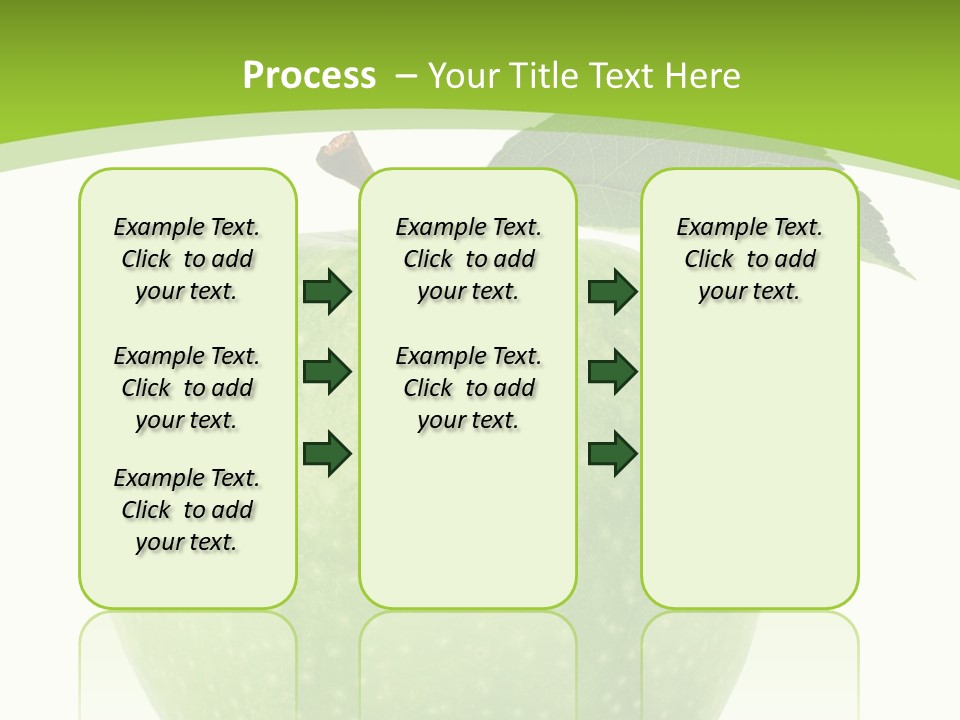 Process – Your Title Text Here

Example Text. Click to add your text.

Example Text. Click to add your text.

Example Text. Click to add your text.

Example Text. Click to add your text.

Example Text. Click to add your text.

Example Text. Click to add your text.